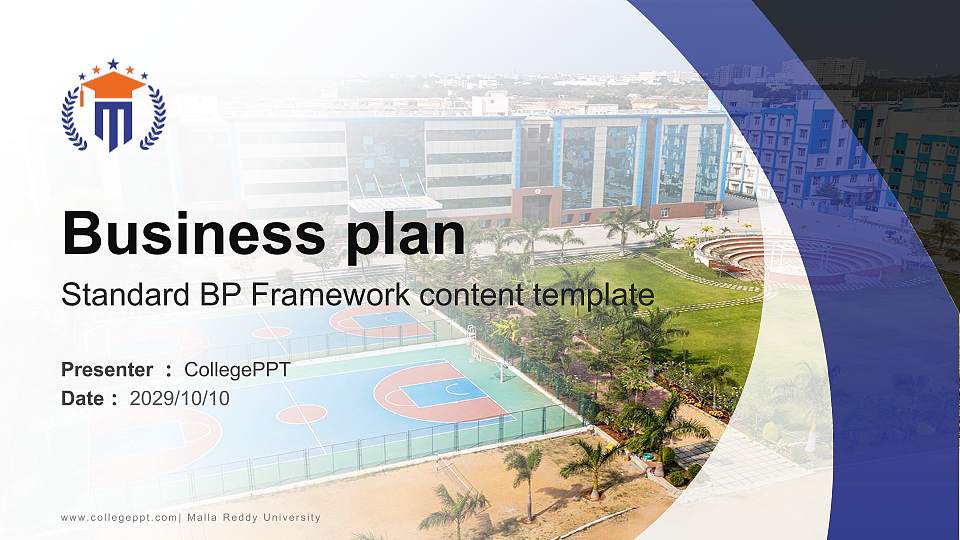 Business plan

Standard BP Framework content template

Presenter ： CollegePPT
Date ： 2029/10/10

www.collegeppt.com| Malla Reddy University